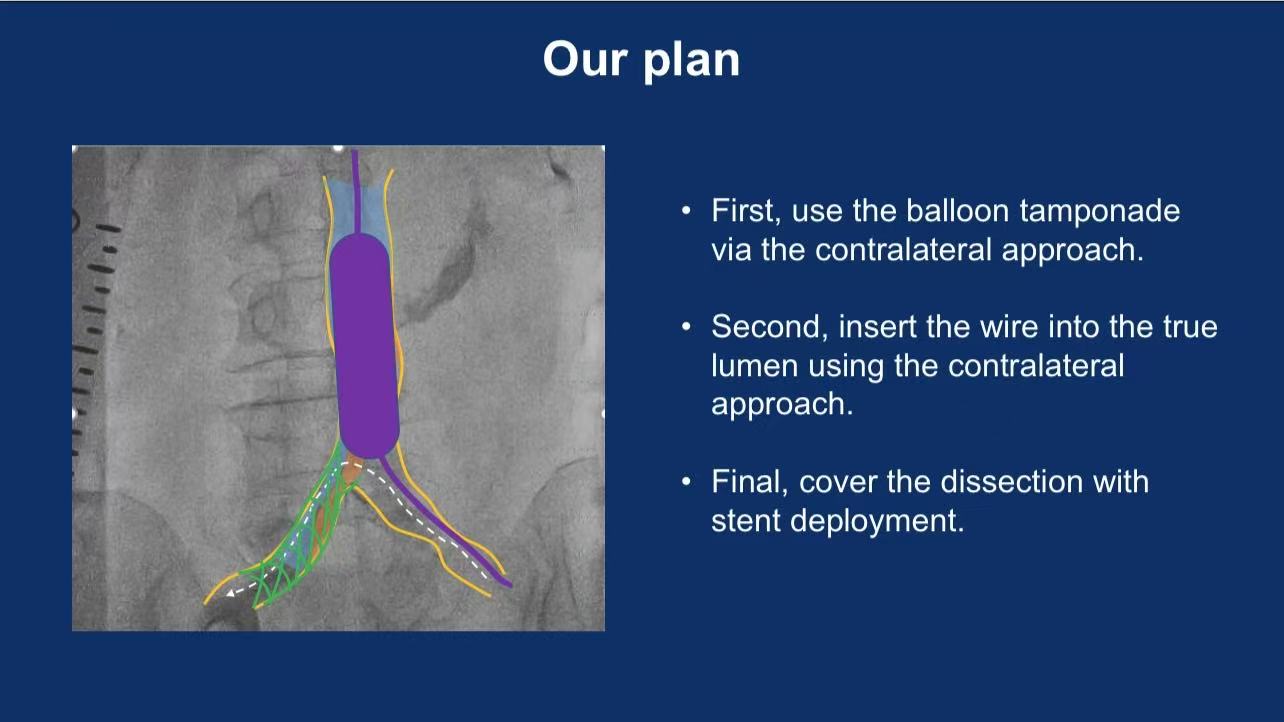 Our plan

• First, use the balloon tamponade via the contralateral approach.

• Second, insert the wire into the true lumen using the contralateral approach.

• Final, cover the dissection with stent deployment.